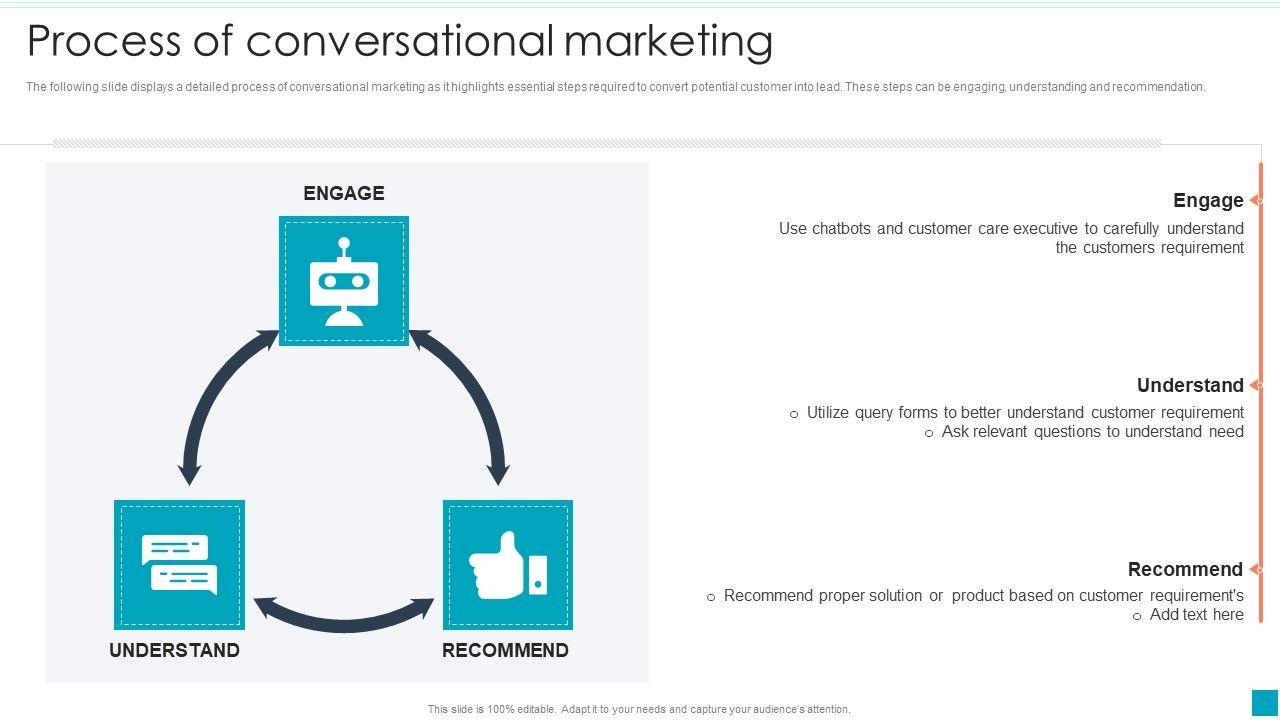 Process of conversational marketing

The following slide displays a detailed process of conversational marketing as it highlights essential steps required to convert potential customer into lead. These steps can be engaging, understanding and recommendation.

ENGAGE

UNDERSTAND

RECOMMEND

Engage

Use chatbots and customer care executive to carefully understand the customers requirement

Understand

o Utilize query forms to better understand customer requirement
o Ask relevant questions to understand need

Recommend

o Recommend proper solution or product based on customer requirement's
o Add text here

This slide is 100% editable. Adapt it to your needs and capture your audience's attention.